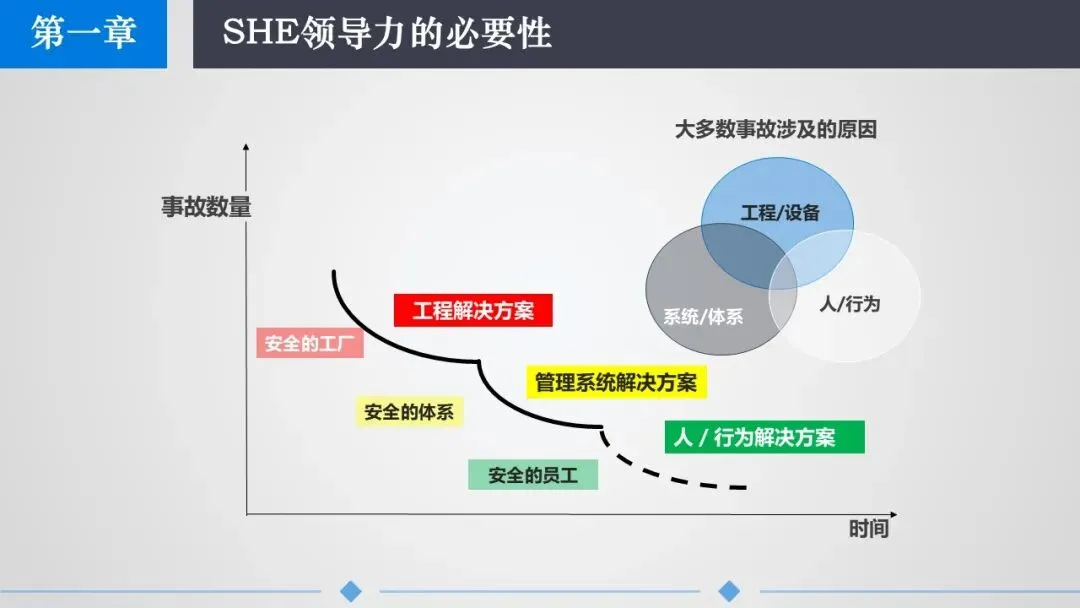 第一章

SHE领导力的必要性

大多数事故涉及的原因

工程/设备

系统/体系

人/行为

事故数量

工程解决方案

安全的工厂

管理系统解决方案

安全的体系

人 / 行为解决方案

安全的员工

时间